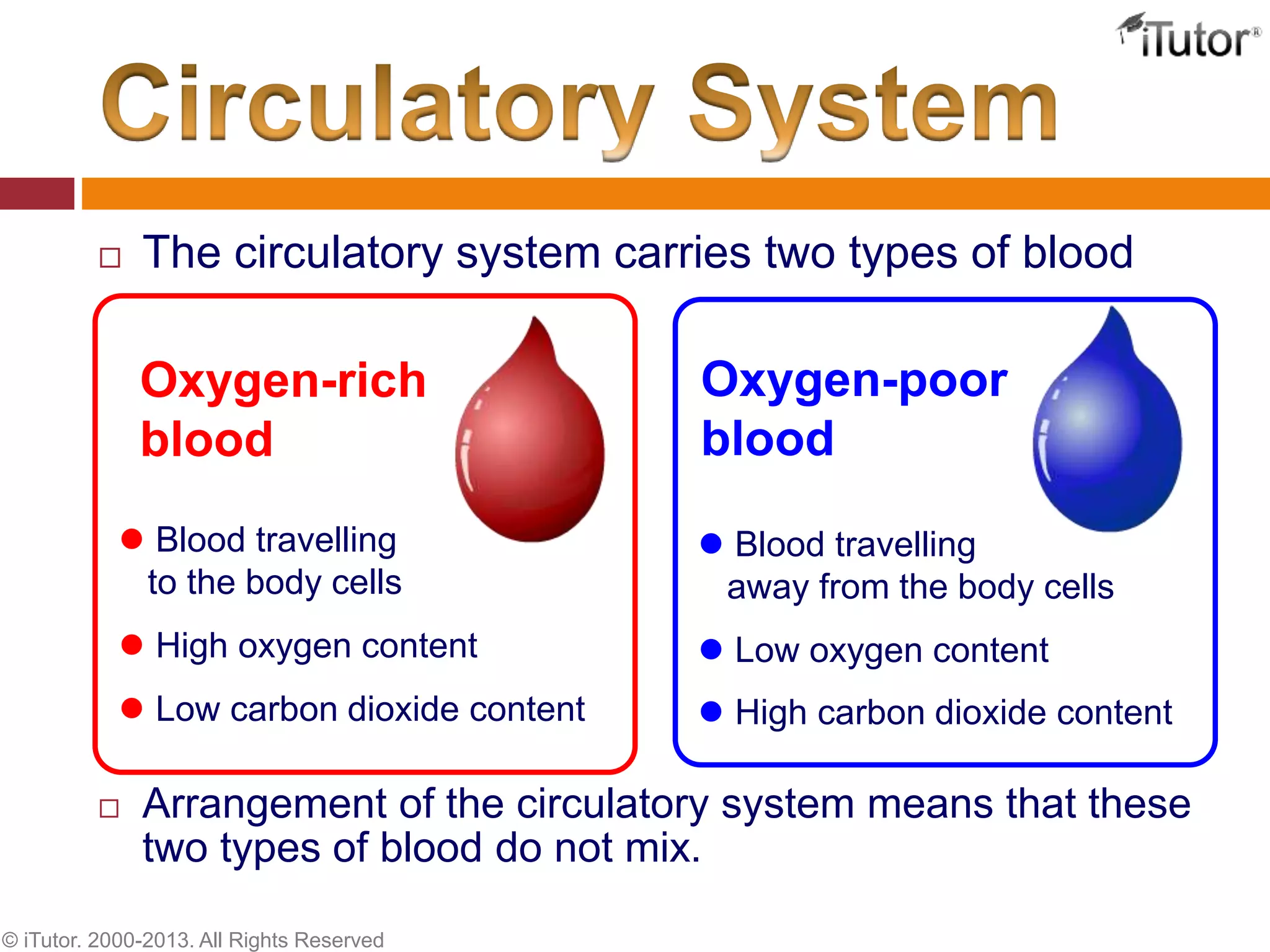 iTutor®

Circulatory System

□ The circulatory system carries two types of blood

Oxygen-rich blood

● Blood travelling to the body cells

● High oxygen content

● Low carbon dioxide content

Oxygen-poor blood

● Blood travelling away from the body cells

● Low oxygen content

● High carbon dioxide content

□ Arrangement of the circulatory system means that these two types of blood do not mix.

© iTutor. 2000-2013. All Rights Reserved